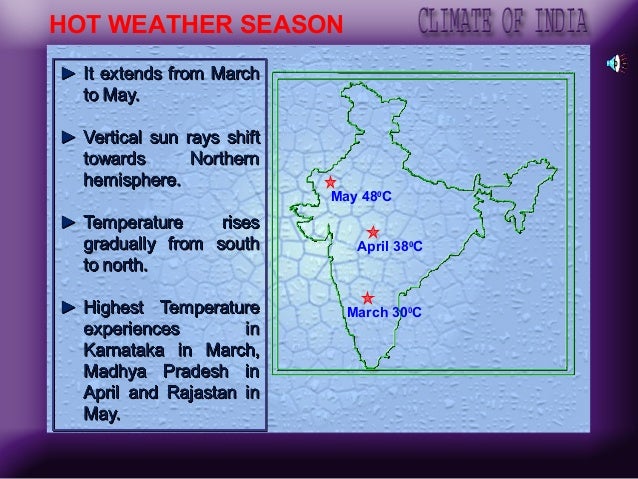 HOT WEATHER SEASON

CLIMATE OF INDIA

► It extends from March to May.

► Vertical sun rays shift towards Northern hemisphere.

► Temperature rises gradually from south to north.

► Highest Temperature experiences in Karnataka in March, Madhya Pradesh in April and Rajastan in May.

May $48^0$C

April $38^0$C

March $30^0$C